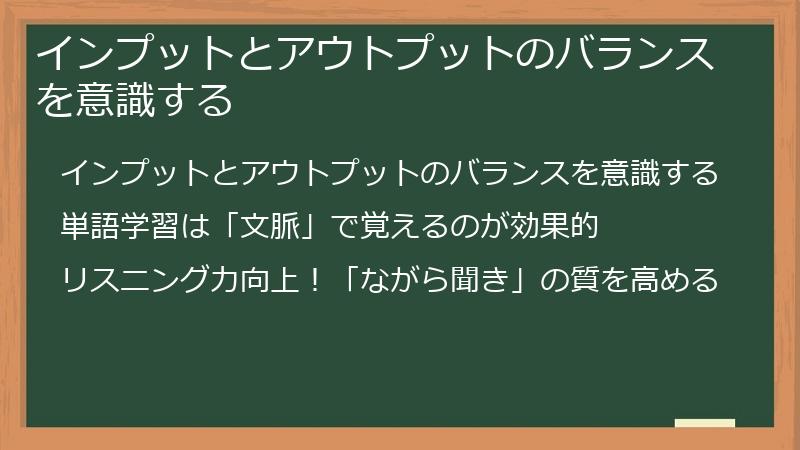 インプットとアウトプットのバランスを意識する

インプットとアウトプットのバランスを意識する

単語学習は「文脈」で覚えるのが効果的

リスニング力向上！「ながら聞き」の質を高める